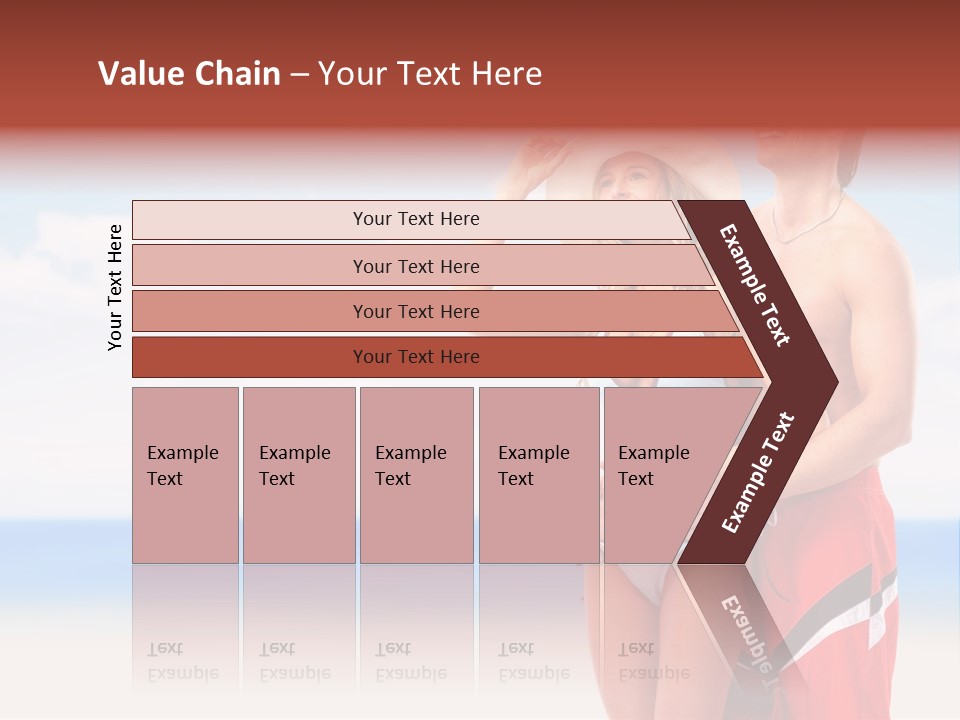 Value Chain – Your Text Here

Your Text Here

Your Text Here

Your Text Here

Your Text Here

Your Text Here

Example Text

Example Text

Example Text

Example Text

Example Text

Example Text

Example Text